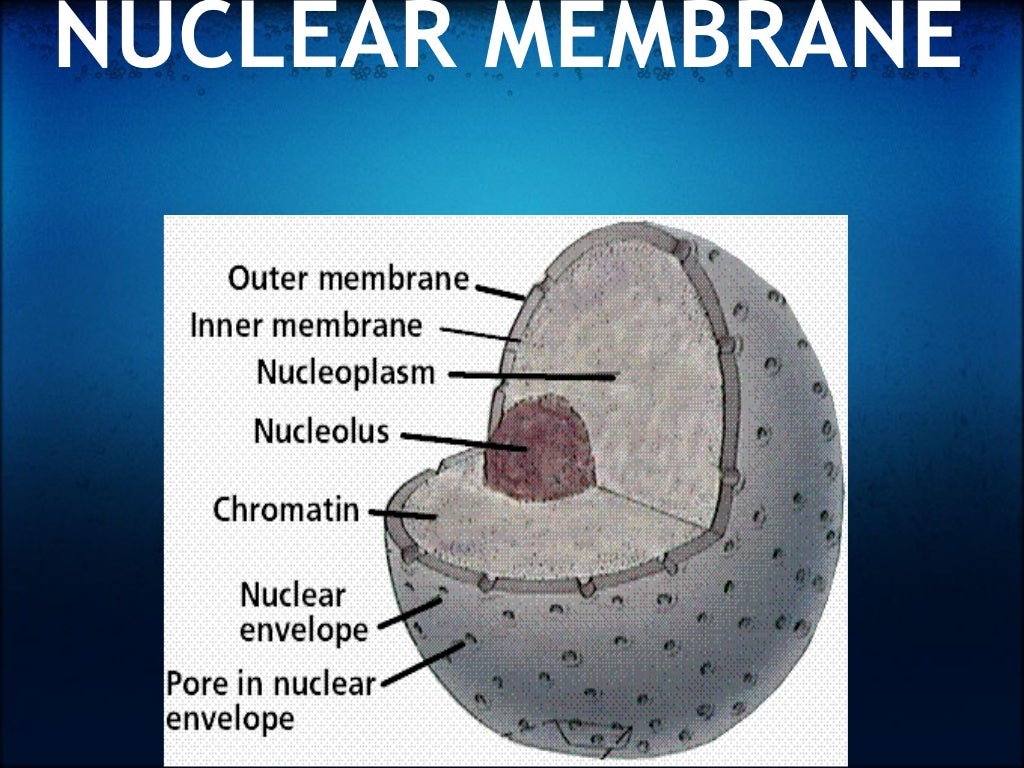 NUCLEAR MEMBRANE

Outer membrane
Inner membrane
Nucleoplasm
Nucleolus
Chromatin
Nuclear envelope
Pore in nuclear envelope